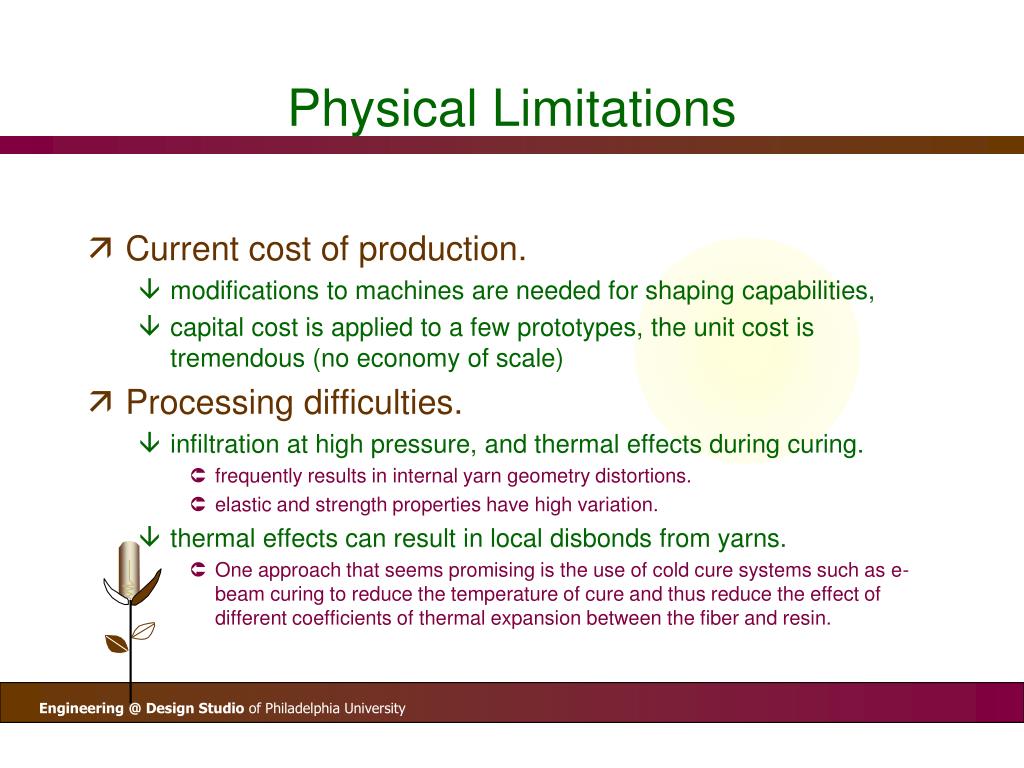 Physical Limitations

Current cost of production.

modifications to machines are needed for shaping capabilities,

capital cost is applied to a few prototypes, the unit cost is tremendous (no economy of scale)

Processing difficulties.

infiltration at high pressure, and thermal effects during curing.

frequently results in internal yarn geometry distortions.

elastic and strength properties have high variation.

thermal effects can result in local disbonds from yarns.

One approach that seems promising is the use of cold cure systems such as e-beam curing to reduce the temperature of cure and thus reduce the effect of different coefficients of thermal expansion between the fiber and resin.

Engineering @ Design Studio of Philadelphia University